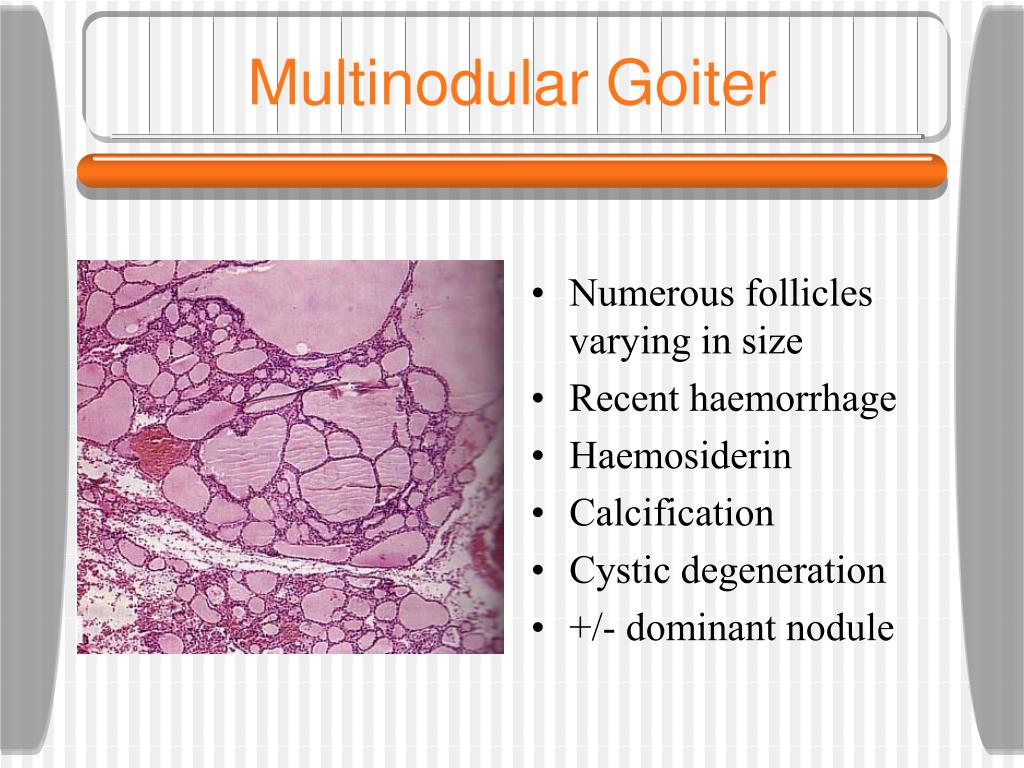 Multinodular Goiter

• Numerous follicles varying in size
• Recent haemorrhage
• Haemosiderin
• Calcification
• Cystic degeneration
• +/- dominant nodule